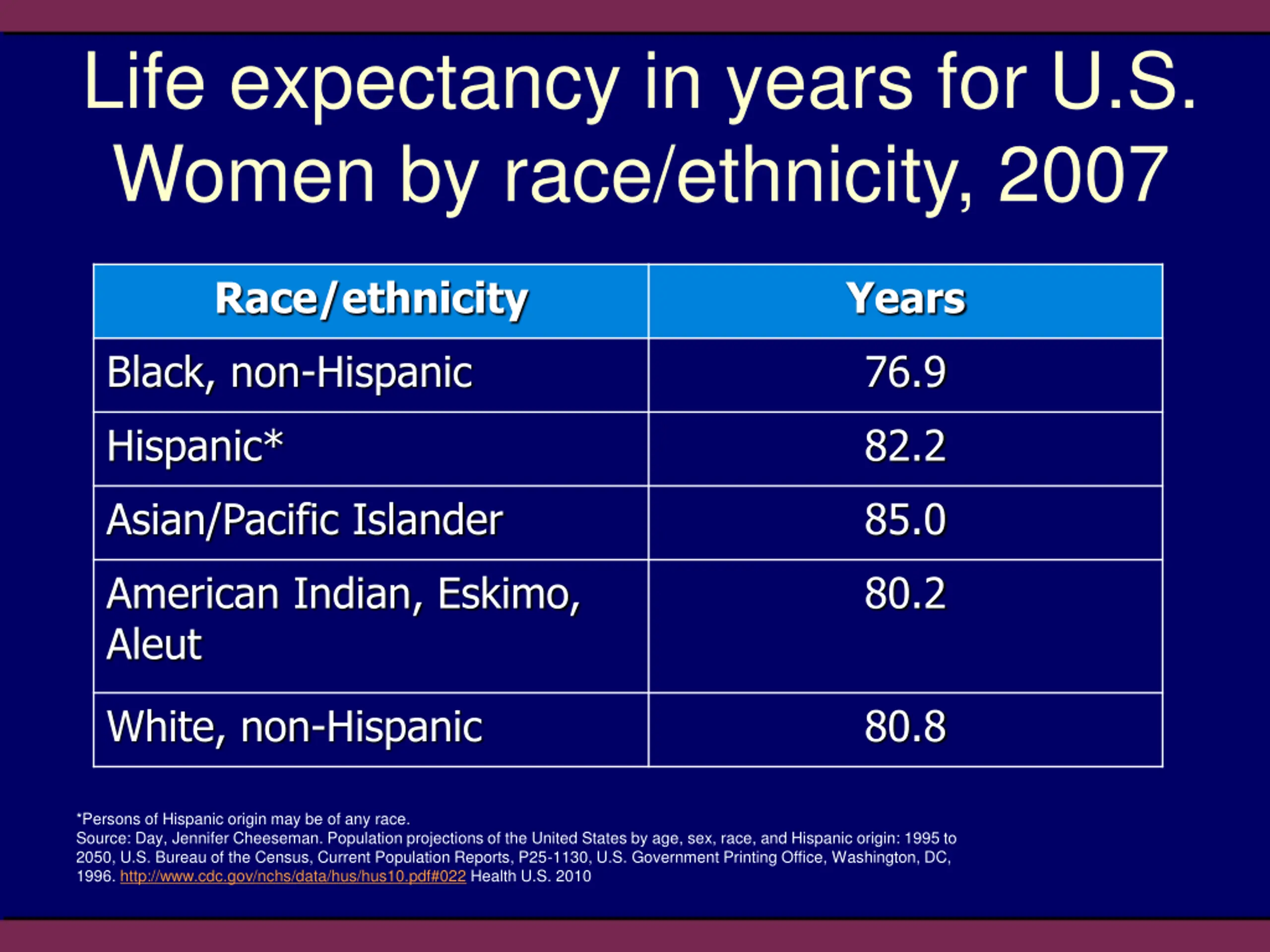 Life expectancy in years for U.S. Women by race/ethnicity, 2007

| Race/ethnicity | Years |
|---|---|
| Black, non-Hispanic | 76.9 |
| Hispanic* | 82.2 |
| Asian/Pacific Islander | 85.0 |
| American Indian, Eskimo, Aleut | 80.2 |
| White, non-Hispanic | 80.8 |

*Persons of Hispanic origin may be of any race.
Source: Day, Jennifer Cheeseman. Population projections of the United States by age, sex, race, and Hispanic origin: 1995 to 2050, U.S. Bureau of the Census, Current Population Reports, P25-1130, U.S. Government Printing Office, Washington, DC, 1996. http://www.cdc.gov/nchs/data/hus/hus10.pdf#022 Health U.S. 2010